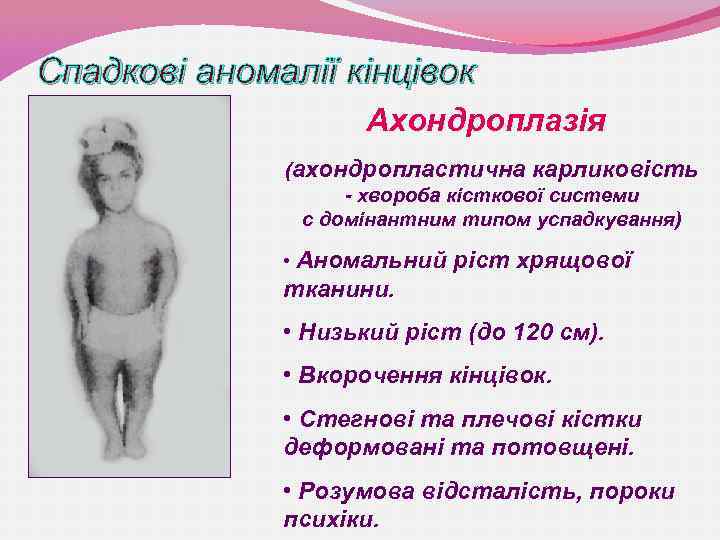 Спадкові аномалії кінцівок

Ахондроплазія

(ахондропластична карликовість - хвороба кісткової системи с домінантним типом успадкування)

• Аномальний ріст хрящової тканини.

• Низький ріст (до 120 см).

• Вкорочення кінцівок.

• Стегнові та плечові кістки деформовані та потовщені.

• Розумова відсталість, пороки психіки.